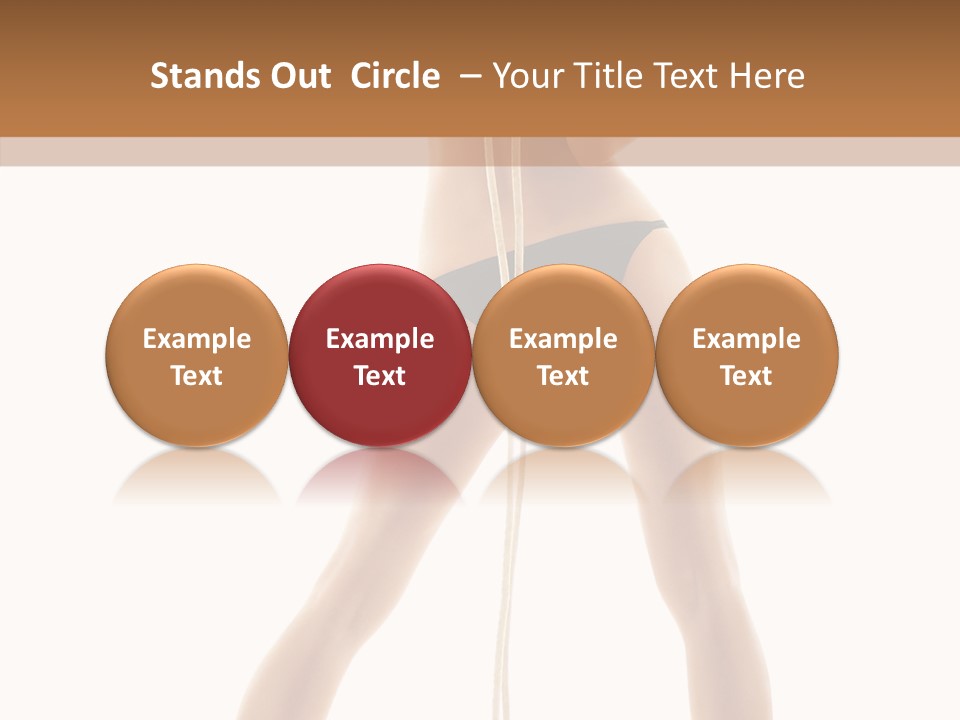 Stands Out Circle – Your Title Text Here

Example Text

Example Text

Example Text

Example Text